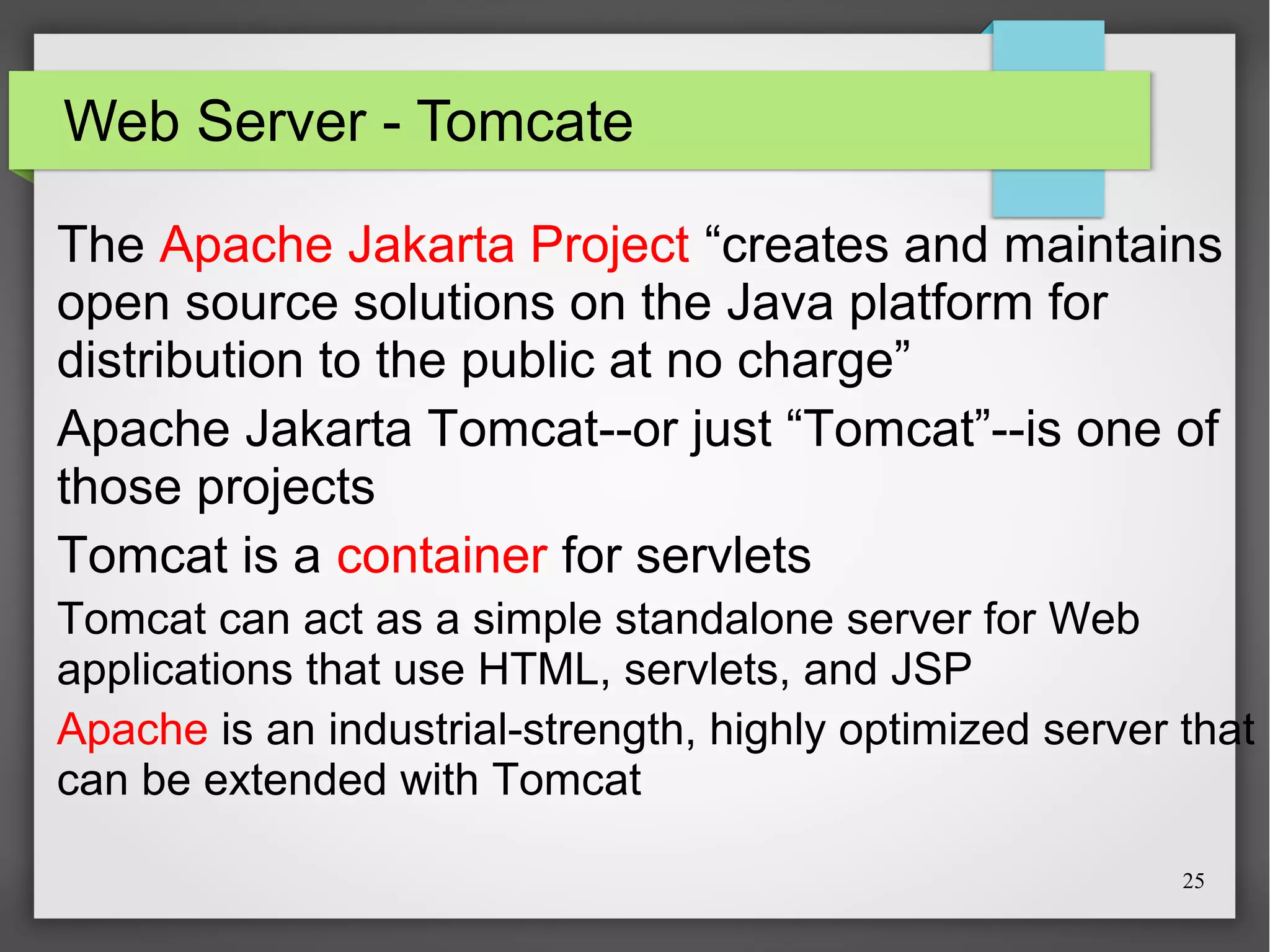 Web Server - Tomcate

The Apache Jakarta Project “creates and maintains open source solutions on the Java platform for distribution to the public at no charge”

Apache Jakarta Tomcat--or just “Tomcat”--is one of those projects

Tomcat is a container for servlets

Tomcat can act as a simple standalone server for Web applications that use HTML, servlets, and JSP

Apache is an industrial-strength, highly optimized server that can be extended with Tomcat

25